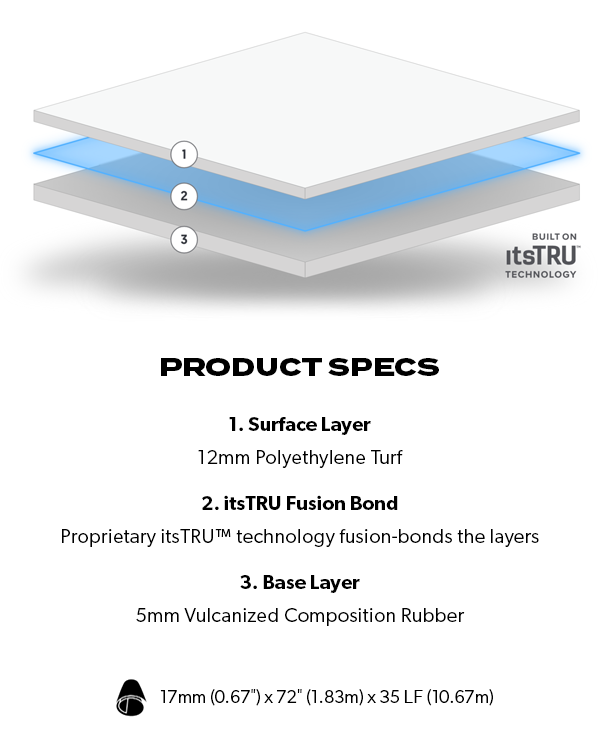 1
2
3

BUILT ON
itsTRU™
TECHNOLOGY

PRODUCT SPECS

1. Surface Layer
12mm Polyethylene Turf

2. itsTRU Fusion Bond
Proprietary itsTRU™ technology fusion-bonds the layers

3. Base Layer
5mm Vulcanized Composition Rubber

17mm (0.67") x 72" (1.83m) x 35 LF (10.67m)